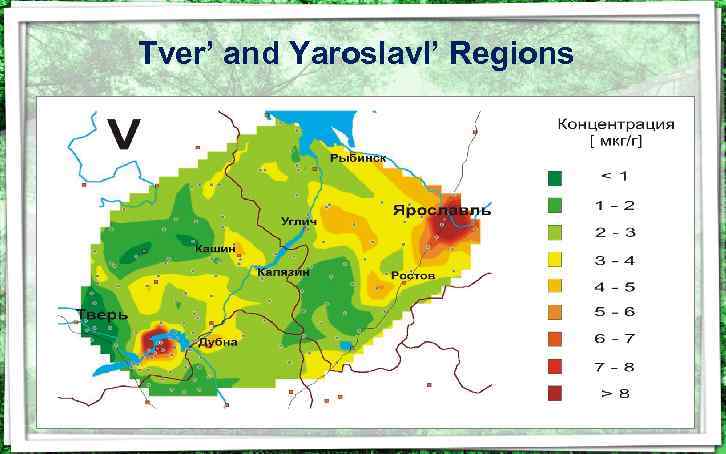 Tver' and Yaroslavl' Regions

V

Рыбинск
Ярославль
Углич
Кашин
Калязин
Ростов
Тверь
Дубна

Концентрация
[ мкг/г]

< 1
1 - 2
2 - 3
3 - 4
4 - 5
5 - 6
6 - 7
7 - 8
> 8